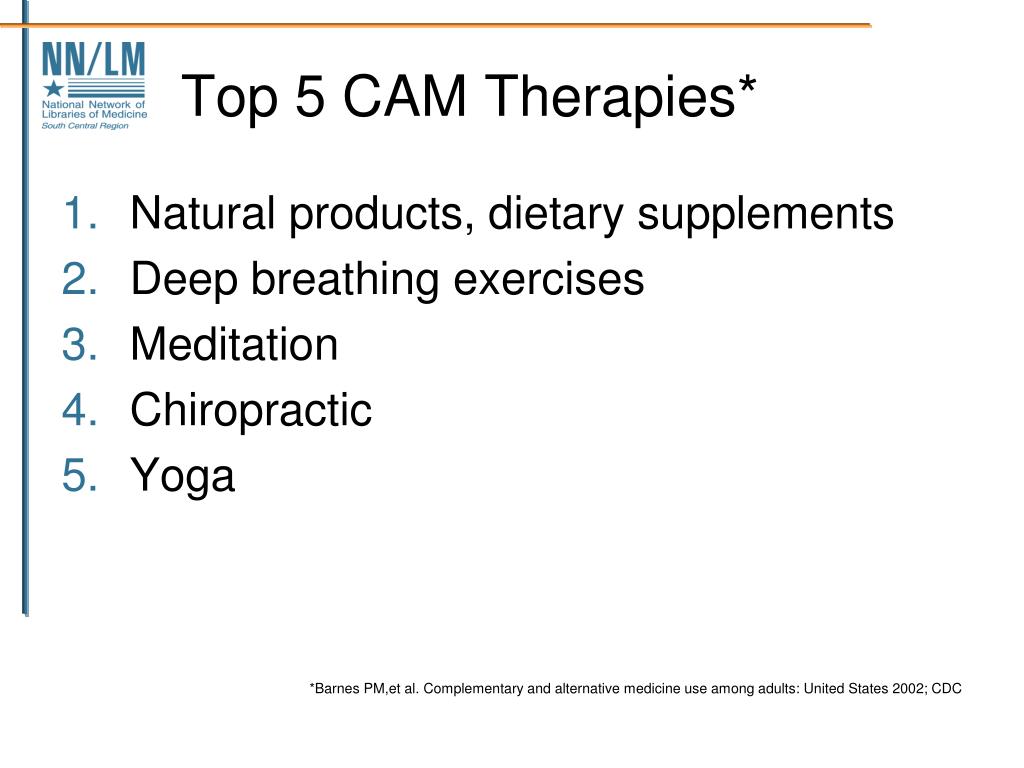 NN/LM
National Network of Libraries of Medicine
South Central Region

Top 5 CAM Therapies*

1. Natural products, dietary supplements
2. Deep breathing exercises
3. Meditation
4. Chiropractic
5. Yoga

*Barnes PM,et al. Complementary and alternative medicine use among adults: United States 2002; CDC